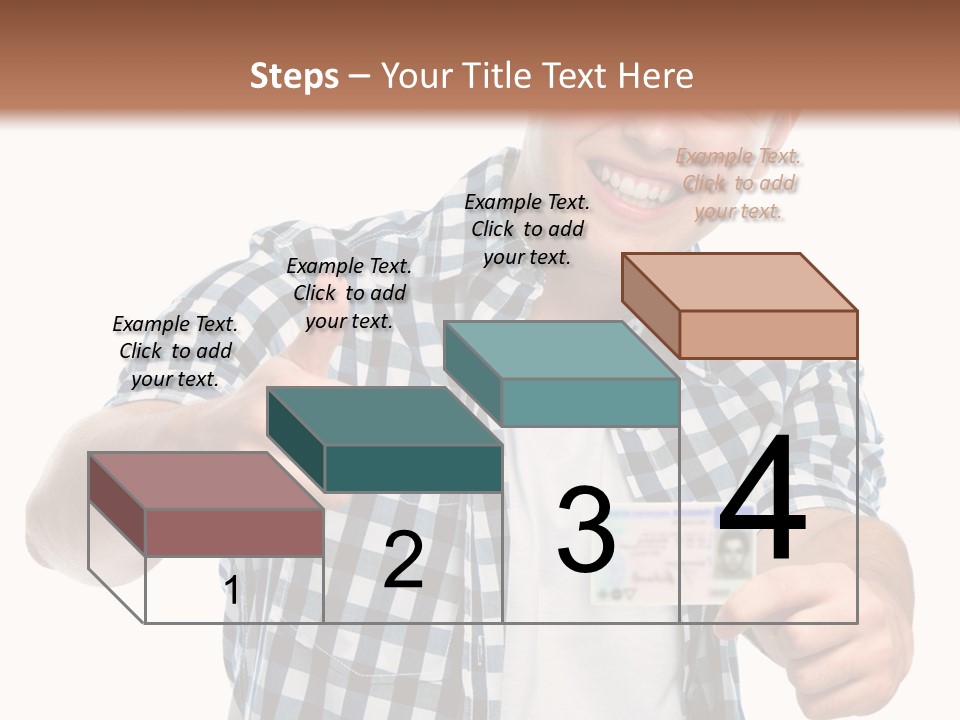 Steps – Your Title Text Here

Example Text. Click to add your text.

Example Text. Click to add your text.

Example Text. Click to add your text.

Example Text. Click to add your text.

1

2

3

4